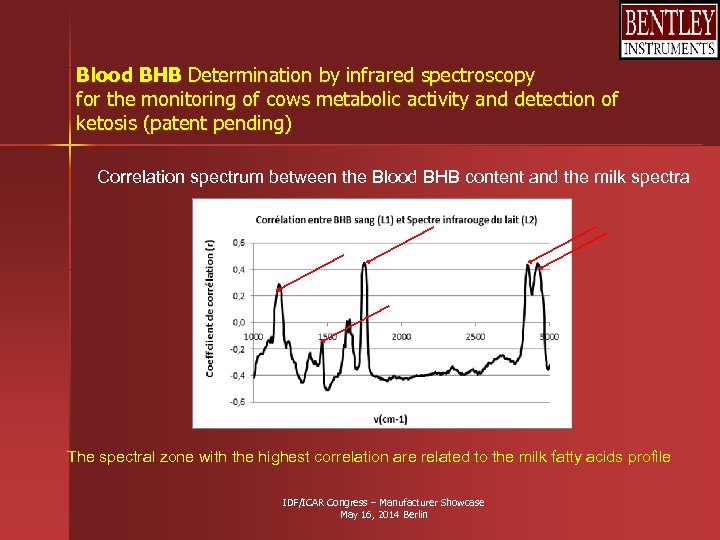 BENTLEY
INSTRUMENTS

Blood BHB Determination by infrared spectroscopy for the monitoring of cows metabolic activity and detection of ketosis (patent pending)

Correlation spectrum between the Blood BHB content and the milk spectra

Corrélation entre BHB sang (L1) et Spectre infrarouge du lait (L2)

Coefficient de corrélation (r)

0,6
0,4
0,2
0,0
-0,2
-0,4
-0,6

1000
1500
2000
2500
3000

v(cm-1)

The spectral zone with the highest correlation are related to the milk fatty acids profile

IDF/ICAR Congress – Manufacturer Showcase
May 16, 2014 Berlin